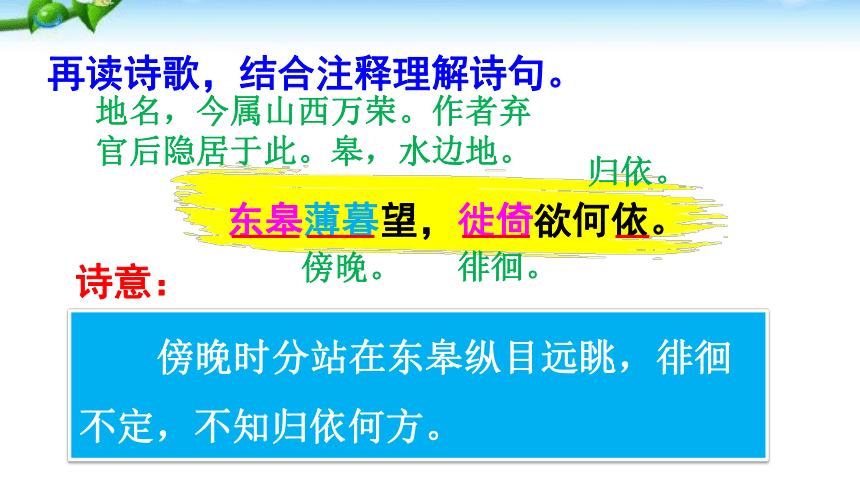 再读诗歌，结合注释理解诗句。

地名，今属山西万荣。作者弃官后隐居于此。皋，水边地。

归依。

东皋薄暮望，徙倚欲何依。

傍晚。　徘徊。

诗意：

傍晚时分站在东皋纵目远眺，徘徊不定，不知归依何方。